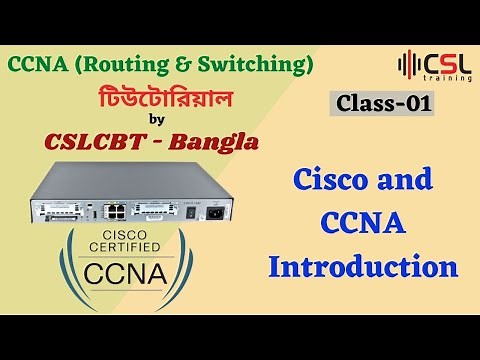 CCNA (Routing & Switching)

টিউটোরিয়াল

by

CSLCBT - Bangla

CSL training

Class-01

Cisco and CCNA Introduction

CISCO CERTIFIED CCNA